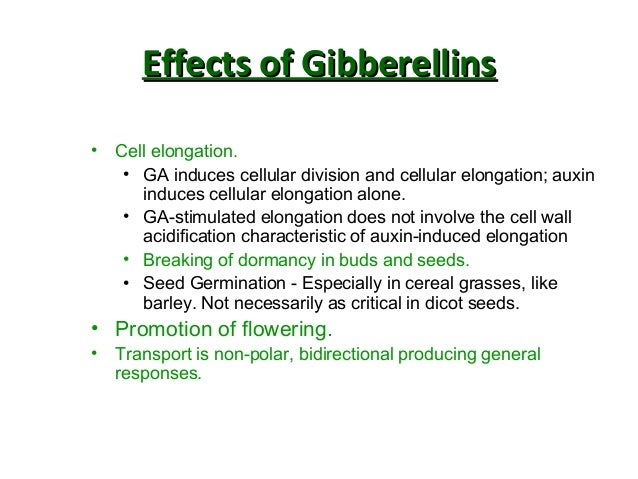 Effects of Gibberellins

• Cell elongation.
  • GA induces cellular division and cellular elongation; auxin induces cellular elongation alone.
  • GA-stimulated elongation does not involve the cell wall acidification characteristic of auxin-induced elongation
  • Breaking of dormancy in buds and seeds.
  • Seed Germination - Especially in cereal grasses, like barley. Not necessarily as critical in dicot seeds.
• Promotion of flowering.
• Transport is non-polar, bidirectional producing general responses.